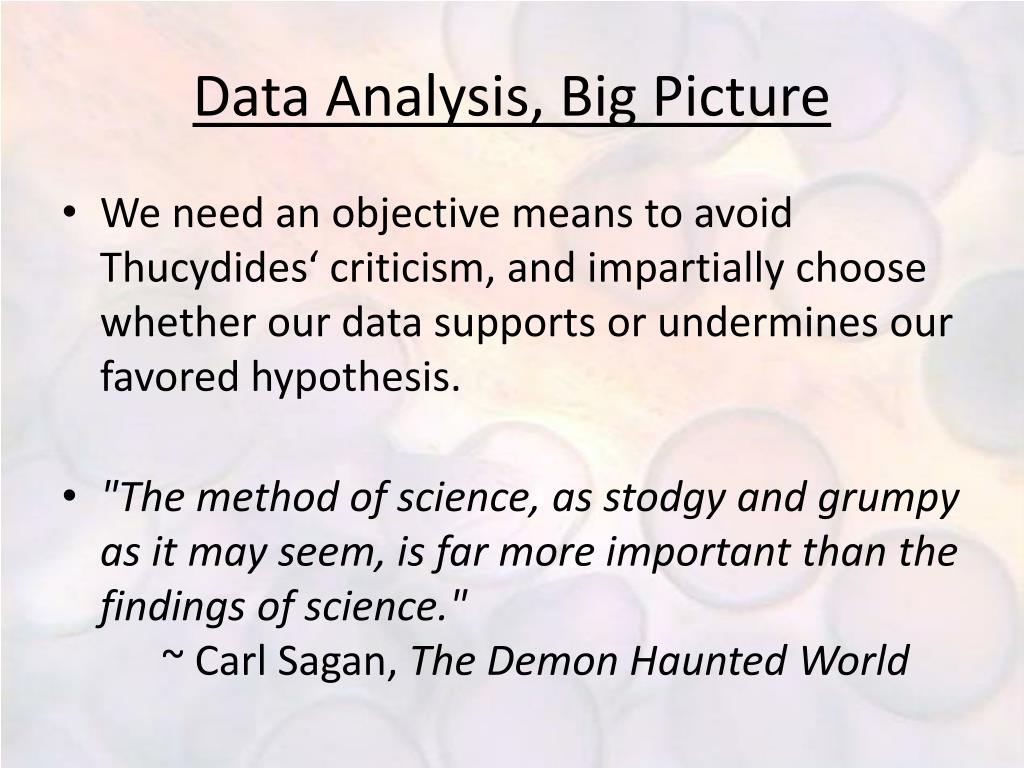 Data Analysis, Big Picture

• We need an objective means to avoid Thucydides‘ criticism, and impartially choose whether our data supports or undermines our favored hypothesis.

• "The method of science, as stodgy and grumpy as it may seem, is far more important than the findings of science."
~ Carl Sagan, The Demon Haunted World